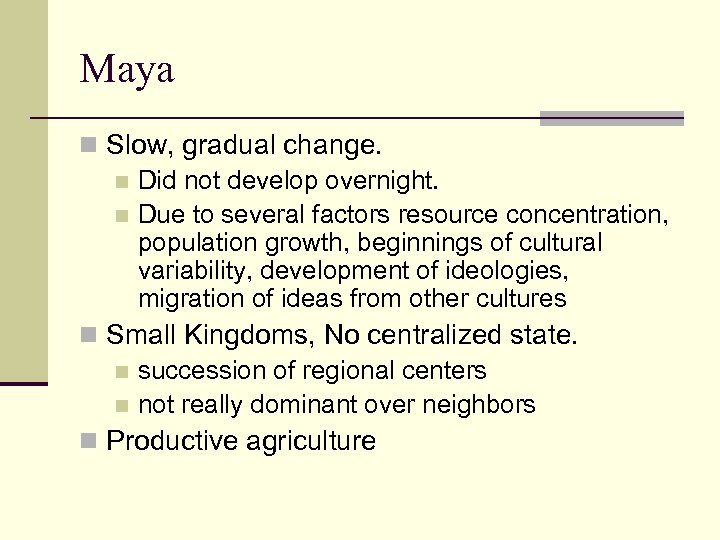 Maya

Slow, gradual change.

Did not develop overnight.

Due to several factors resource concentration, population growth, beginnings of cultural variability, development of ideologies, migration of ideas from other cultures

Small Kingdoms, No centralized state.

succession of regional centers

not really dominant over neighbors

Productive agriculture